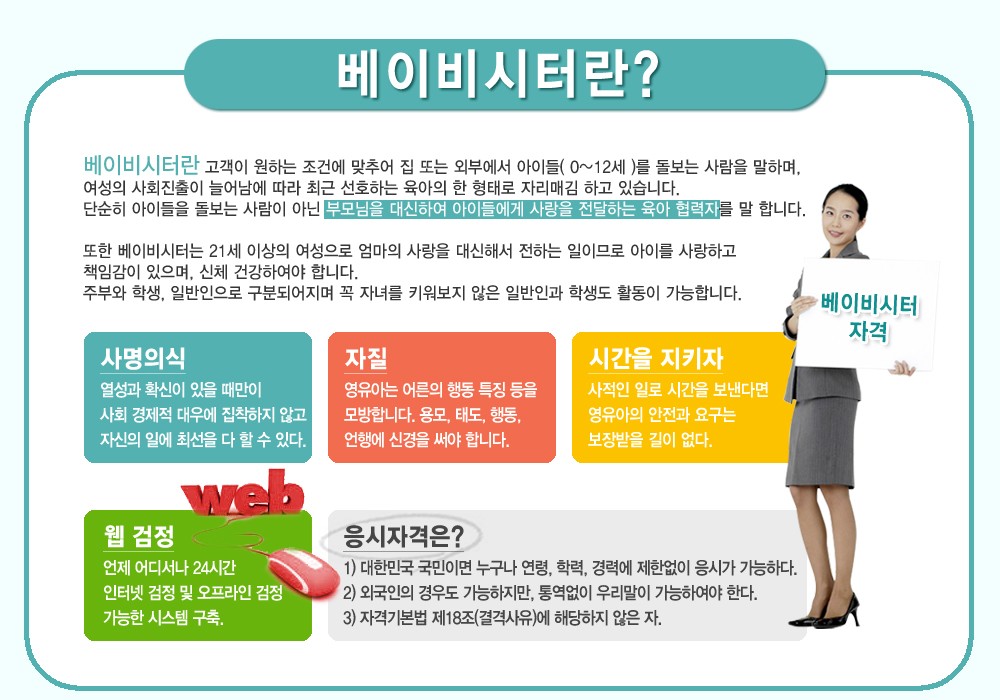 베이비시터란?

베이비시터란 고객이 원하는 조건에 맞추어 집 또는 외부에서 아이들( 0~12세 )를 돌보는 사람을 말하며, 여성의 사회진출이 늘어남에 따라 최근 선호하는 육아의 한 형태로 자리매김 하고 있습니다. 단순히 아이들을 돌보는 사람이 아닌 부모님을 대신하여 아이들에게 사랑을 전달하는 육아 협력자를 말 합니다.

또한 베이비시터는 21세 이상의 여성으로 엄마의 사랑을 대신해서 전하는 일이므로 아이를 사랑하고 책임감이 있으며, 신체 건강하여야 합니다.
주부와 학생, 일반인으로 구분되어지며 꼭 자녀를 키워보지 않은 일반인과 학생도 활동이 가능합니다.

베이비시터 자격

사명의식
열성과 확신이 있을 때만이 사회 경제적 대우에 집착하지 않고 자신의 일에 최선을 다 할 수 있다.

자질
영유아는 어른의 행동 특징 등을 모방합니다. 용모, 태도, 행동, 언행에 신경을 써야 합니다.

시간을 지키자
사적인 일로 시간을 보낸다면 영유아의 안전과 요구는 보장받을 길이 없다.

web

웹 검정
언제 어디서나 24시간 인터넷 검정 및 오프라인 검정 가능한 시스템 구축.

응시자격은?
1) 대한민국 국민이면 누구나 연령, 학력, 경력에 제한없이 응시가 가능하다.
2) 외국인의 경우도 가능하지만, 통역없이 우리말이 가능하여야 한다.
3) 자격기본법 제18조(결격사유)에 해당하지 않은 자.